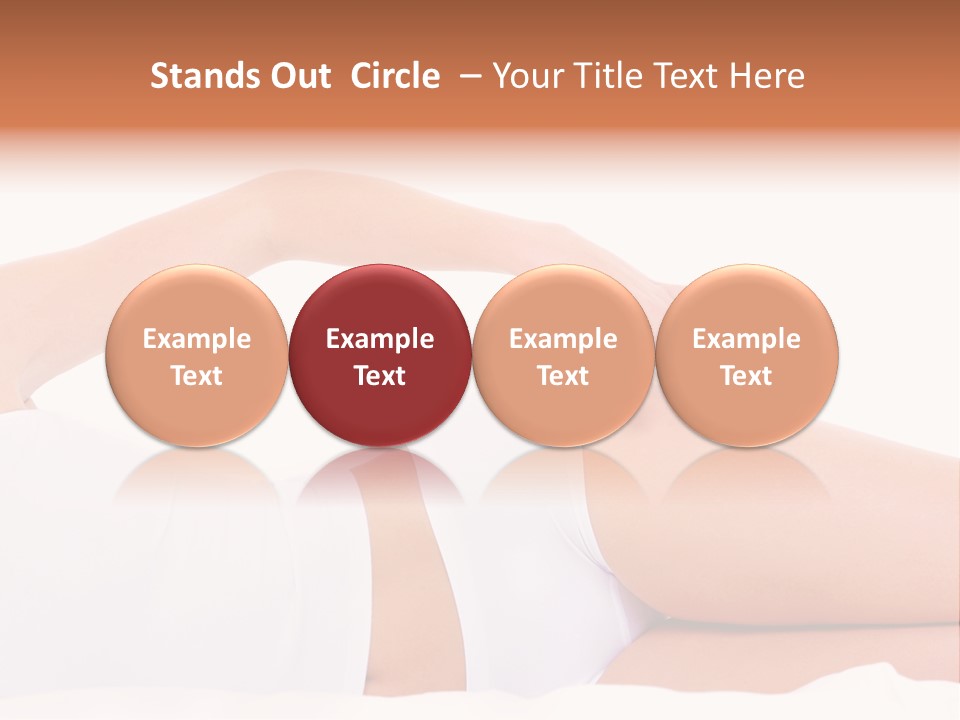 Stands Out Circle – Your Title Text Here

Example Text

Example Text

Example Text

Example Text